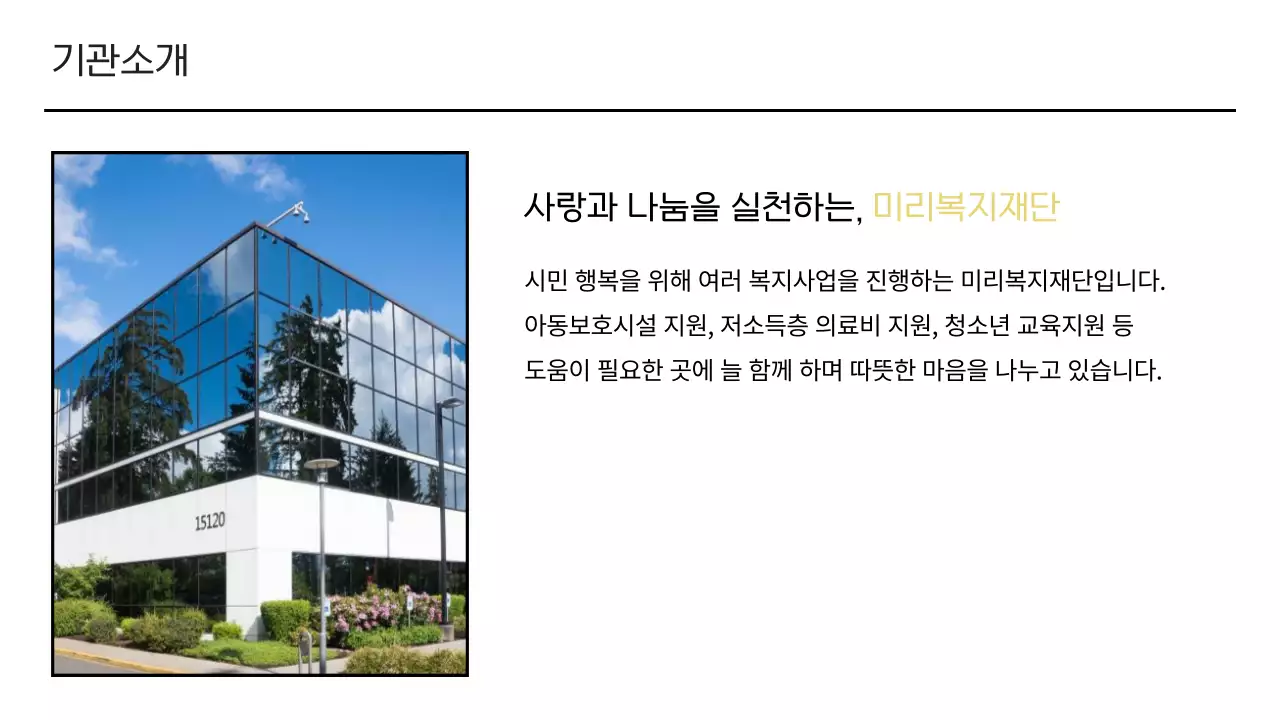 기관소개

15120

사랑과 나눔을 실천하는, 미리복지재단

시민 행복을 위해 여러 복지사업을 진행하는 미리복지재단입니다. 아동보호시설 지원, 저소득층 의료비 지원, 청소년 교육지원 등 도움이 필요한 곳에 늘 함께 하며 따뜻한 마음을 나누고 있습니다.